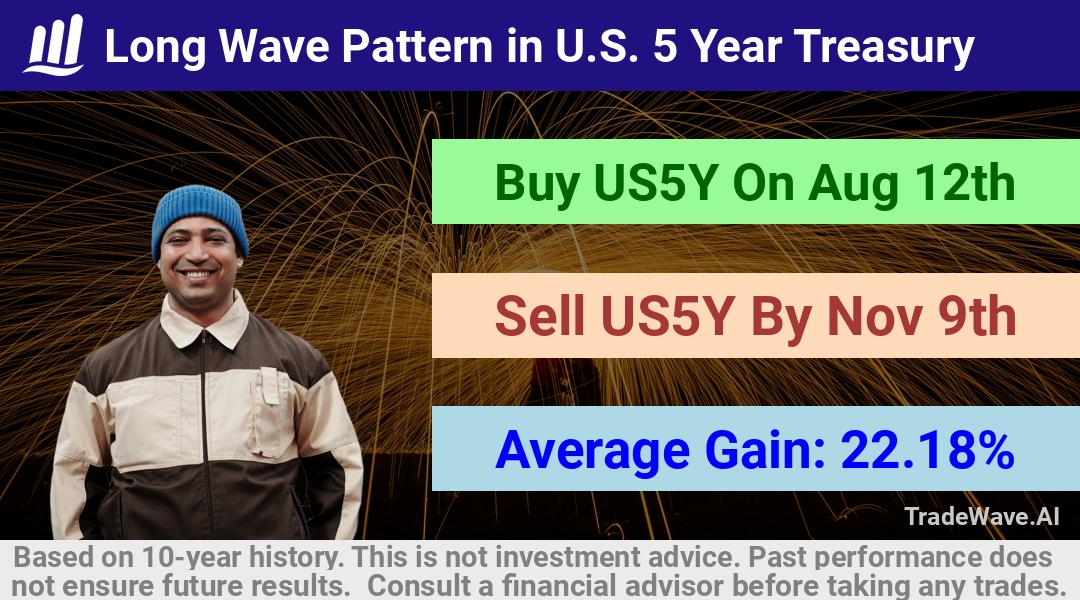 Long Wave Pattern in U.S. 5 Year Treasury

Buy US5Y On Aug 12th

Sell US5Y By Nov 9th

Average Gain: 22.18%

TradeWave.AI

Based on 10-year history. This is not investment advice. Past performance does not ensure future results. Consult a financial advisor before taking any trades.